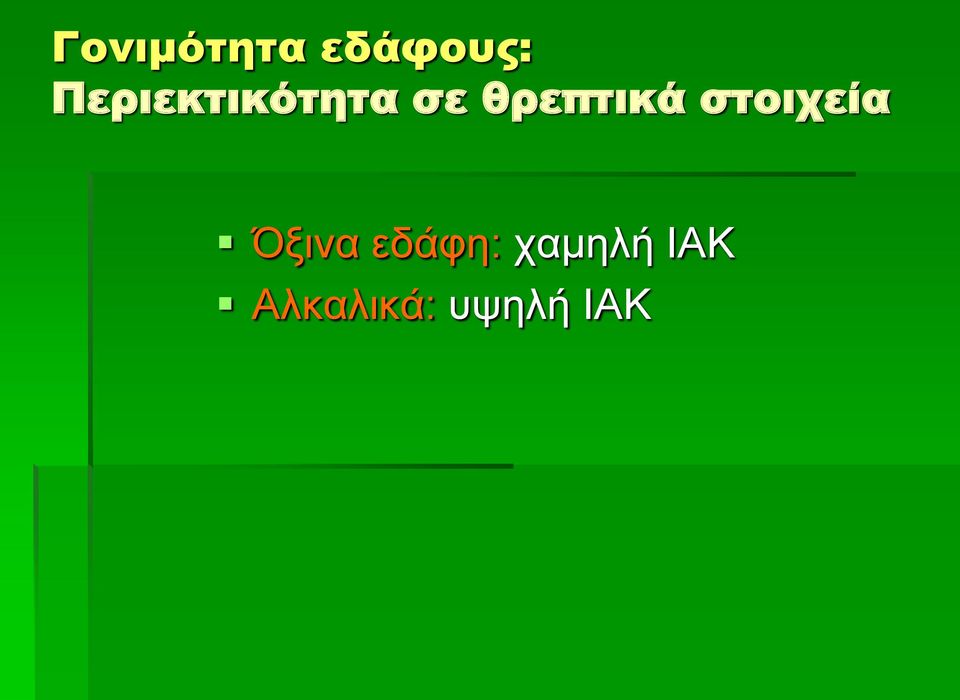 Γονιμότητα εδάφους:
Περιεκτικότητα σε θρεπτικά στοιχεία

▪ Όξινα εδάφη: χαμηλή ΙΑΚ
▪ Αλκαλικά: υψηλή ΙΑΚ